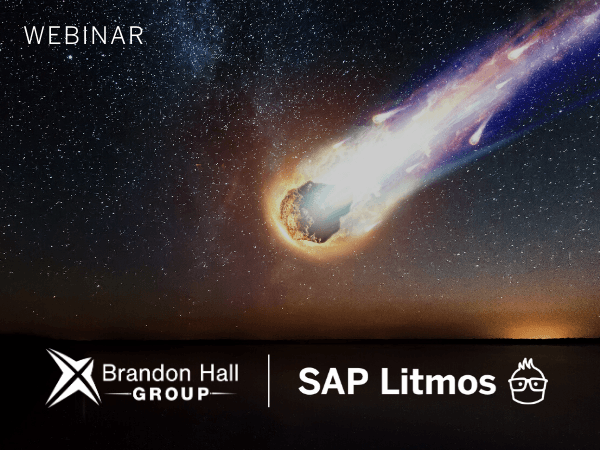 WEBINAR

Brandon Hall GROUP

SAP Litmos